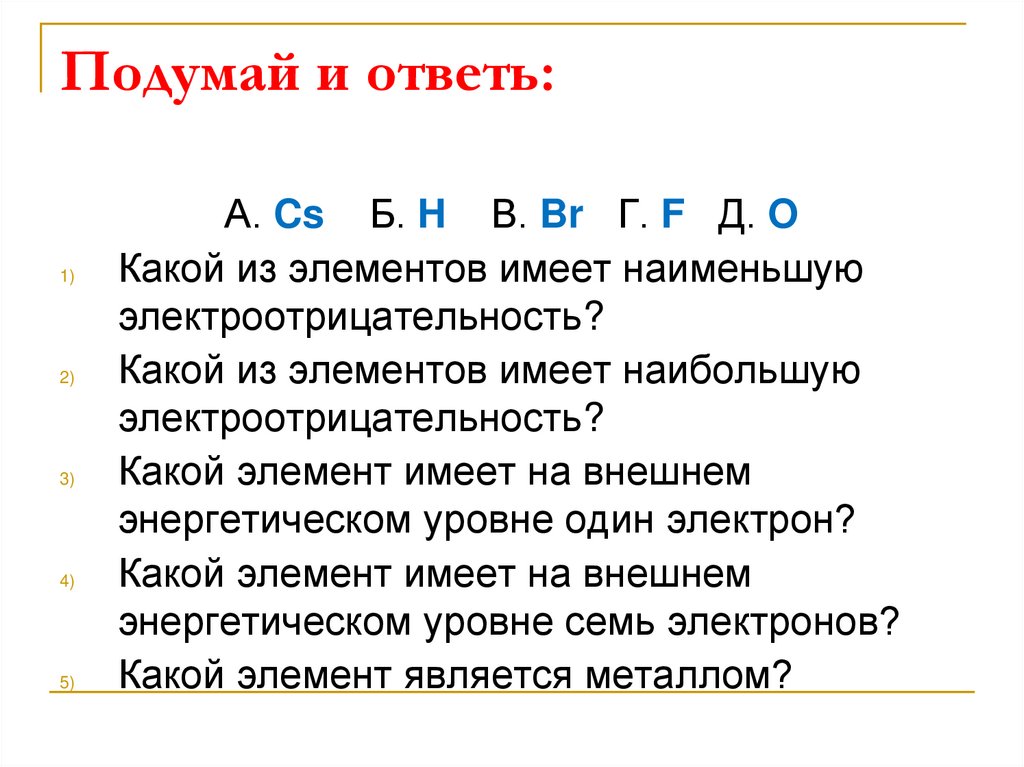 Подумай и ответь:

А. Cs Б. H В. Br Г. F Д. O

1) Какой из элементов имеет наименьшую электроотрицательность?

2) Какой из элементов имеет наибольшую электроотрицательность?

3) Какой элемент имеет на внешнем энергетическом уровне один электрон?

4) Какой элемент имеет на внешнем энергетическом уровне семь электронов?

5) Какой элемент является металлом?